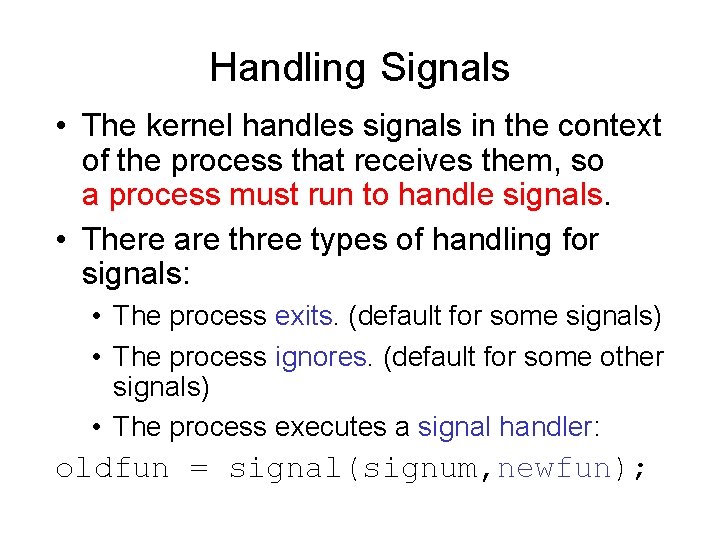 Handling Signals

• The kernel handles signals in the context of the process that receives them, so a process must run to handle signals.

• There are three types of handling for signals:

• The process exits. (default for some signals)

• The process ignores. (default for some other signals)

• The process executes a signal handler:

oldfun = signal(signum,newfun);